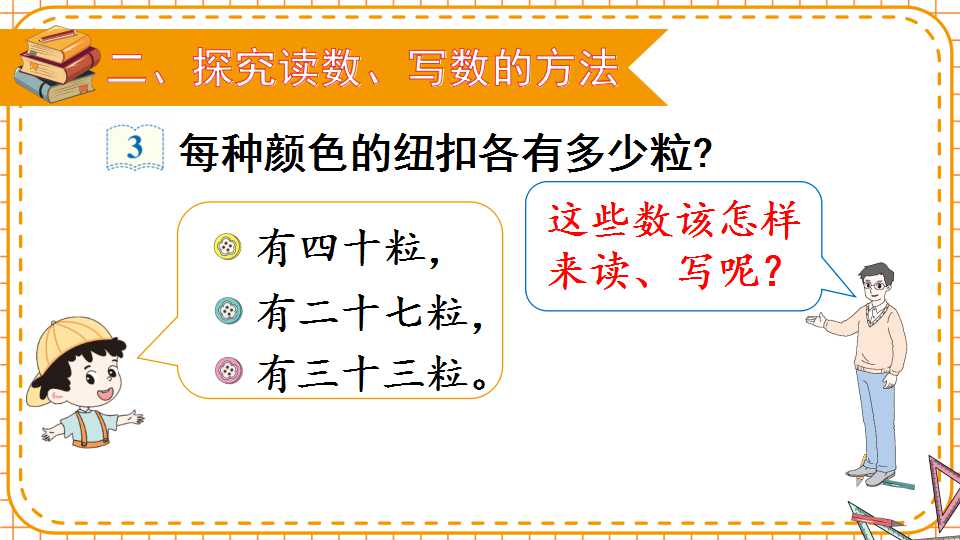 二、探究读数、写数的方法

3 每种颜色的纽扣各有多少粒?

有四十粒,
有二十七粒,
有三十三粒。

这些数该怎样来读、写呢?